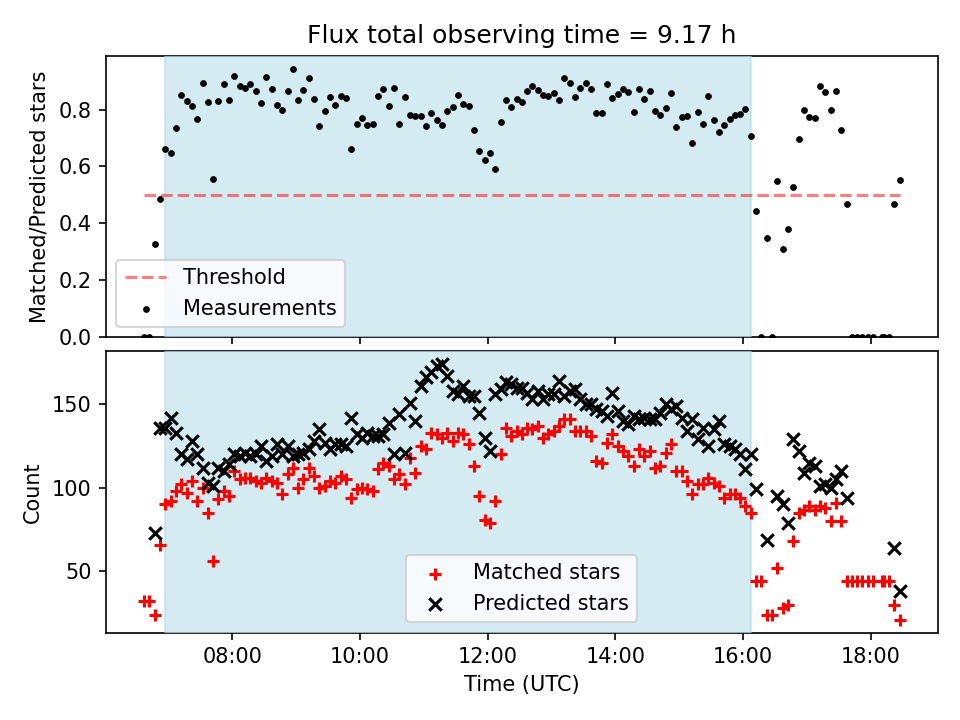 Flux total observing time = 9.17 h

Matched/Predicted stars

0.8
0.6
0.4
0.2
0.0

Threshold
Measurements

Count

150
100
50

Matched stars
Predicted stars

08:00
10:00
12:00
14:00
16:00
18:00

Time (UTC)